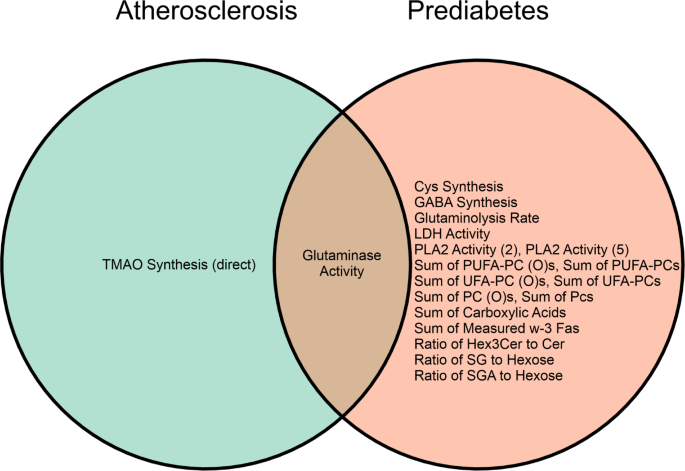 Atherosclerosis

Prediabetes

TMAO Synthesis (direct)

Glutaminase Activity

Cys Synthesis
GABA Synthesis
Glutaminolysis Rate
LDH Activity
PLA2 Activity (2), PLA2 Activity (5)
Sum of PUFA-PC (O)s, Sum of PUFA-PCs
Sum of UFA-PC (O)s, Sum of UFA-PCs
Sum of PC (O)s, Sum of Pcs
Sum of Carboxylic Acids
Sum of Measured w-3 Fas
Ratio of Hex3Cer to Cer
Ratio of SG to Hexose
Ratio of SGA to Hexose